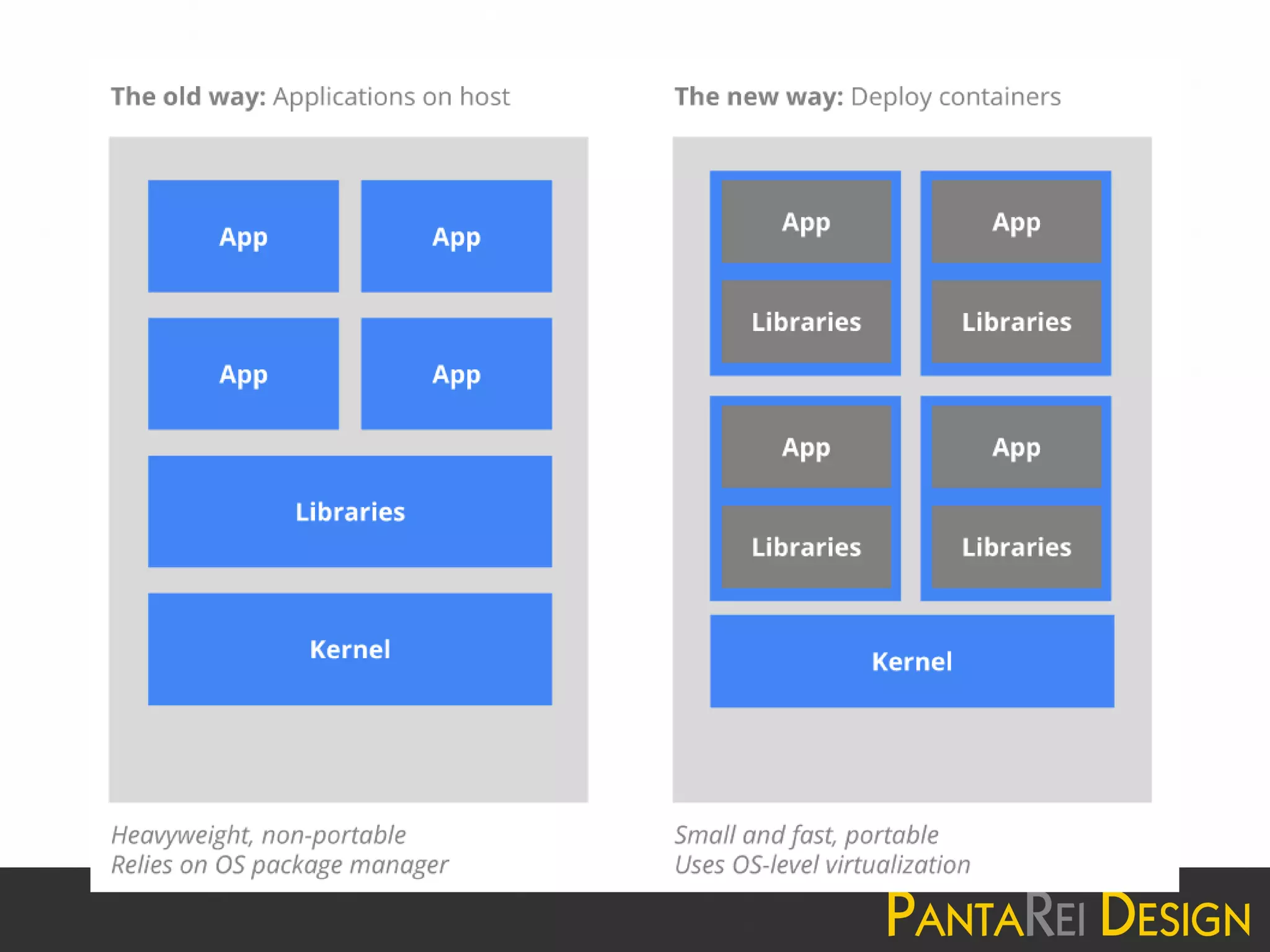 The old way: Applications on host

App

App

App

App

Libraries

Kernel

Heavyweight, non-portable
Relies on OS package manager

The new way: Deploy containers

App

Libraries

App

Libraries

App

Libraries

App

Libraries

Kernel

Small and fast, portable
Uses OS-level virtualization

PANTAREI DESIGN